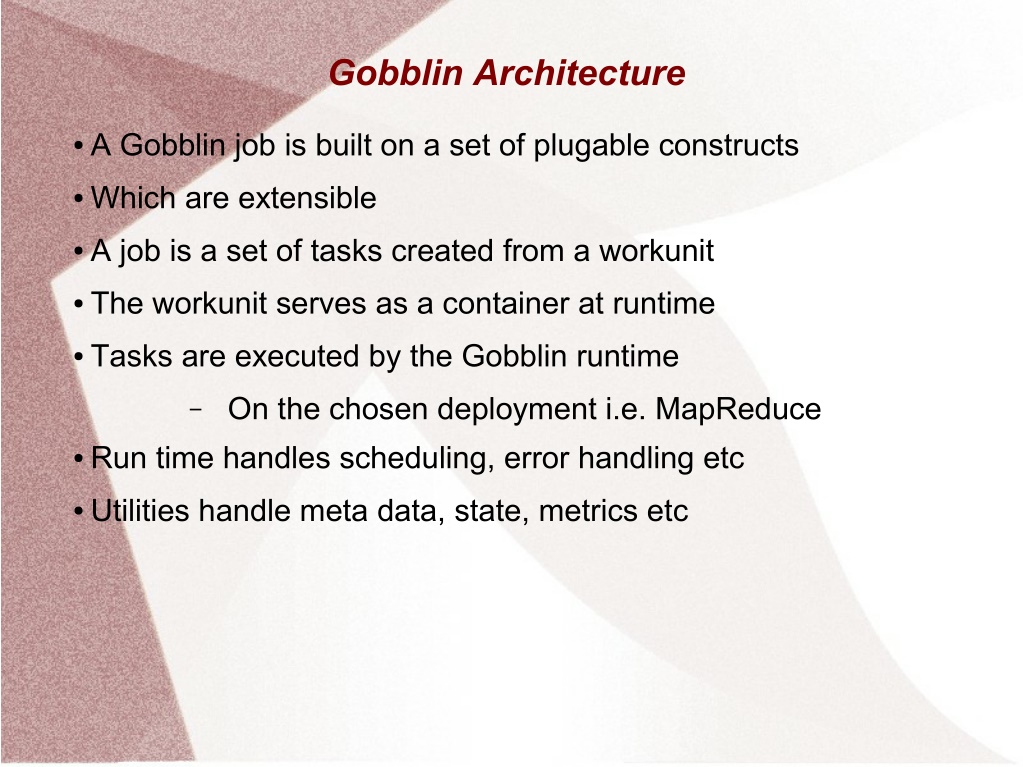 Gobblin Architecture

• A Gobblin job is built on a set of plugable constructs

• Which are extensible

• A job is a set of tasks created from a workunit

• The workunit serves as a container at runtime

• Tasks are executed by the Gobblin runtime

– On the chosen deployment i.e. MapReduce

• Run time handles scheduling, error handling etc

• Utilities handle meta data, state, metrics etc